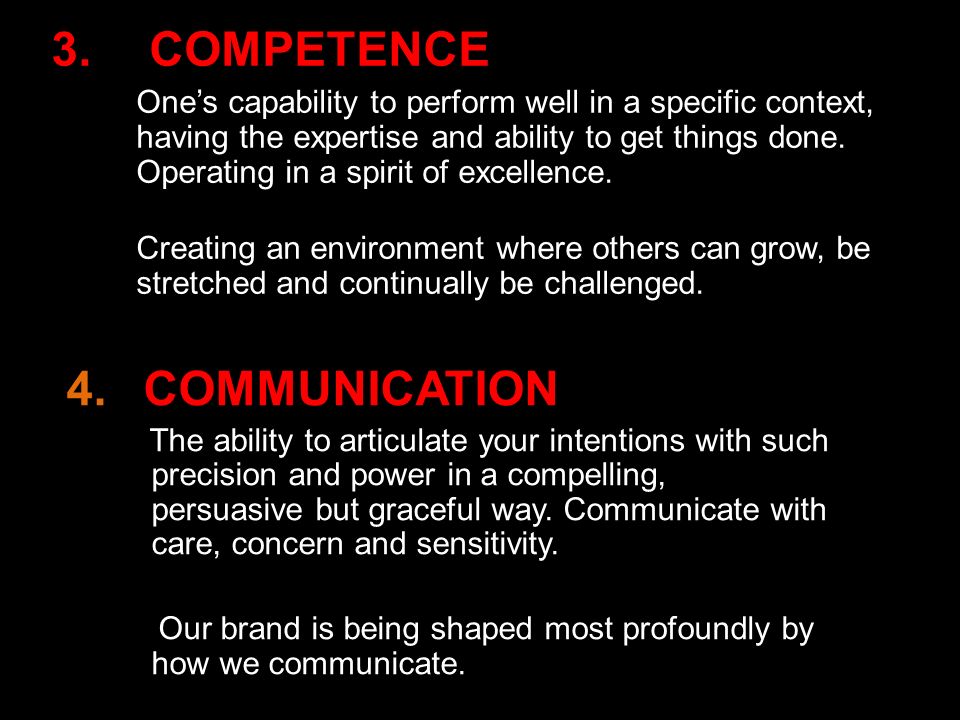 3. COMPETENCE

One’s capability to perform well in a specific context, having the expertise and ability to get things done. Operating in a spirit of excellence.

Creating an environment where others can grow, be stretched and continually be challenged.

4. COMMUNICATION

The ability to articulate your intentions with such precision and power in a compelling, persuasive but graceful way. Communicate with care, concern and sensitivity.

Our brand is being shaped most profoundly by how we communicate.